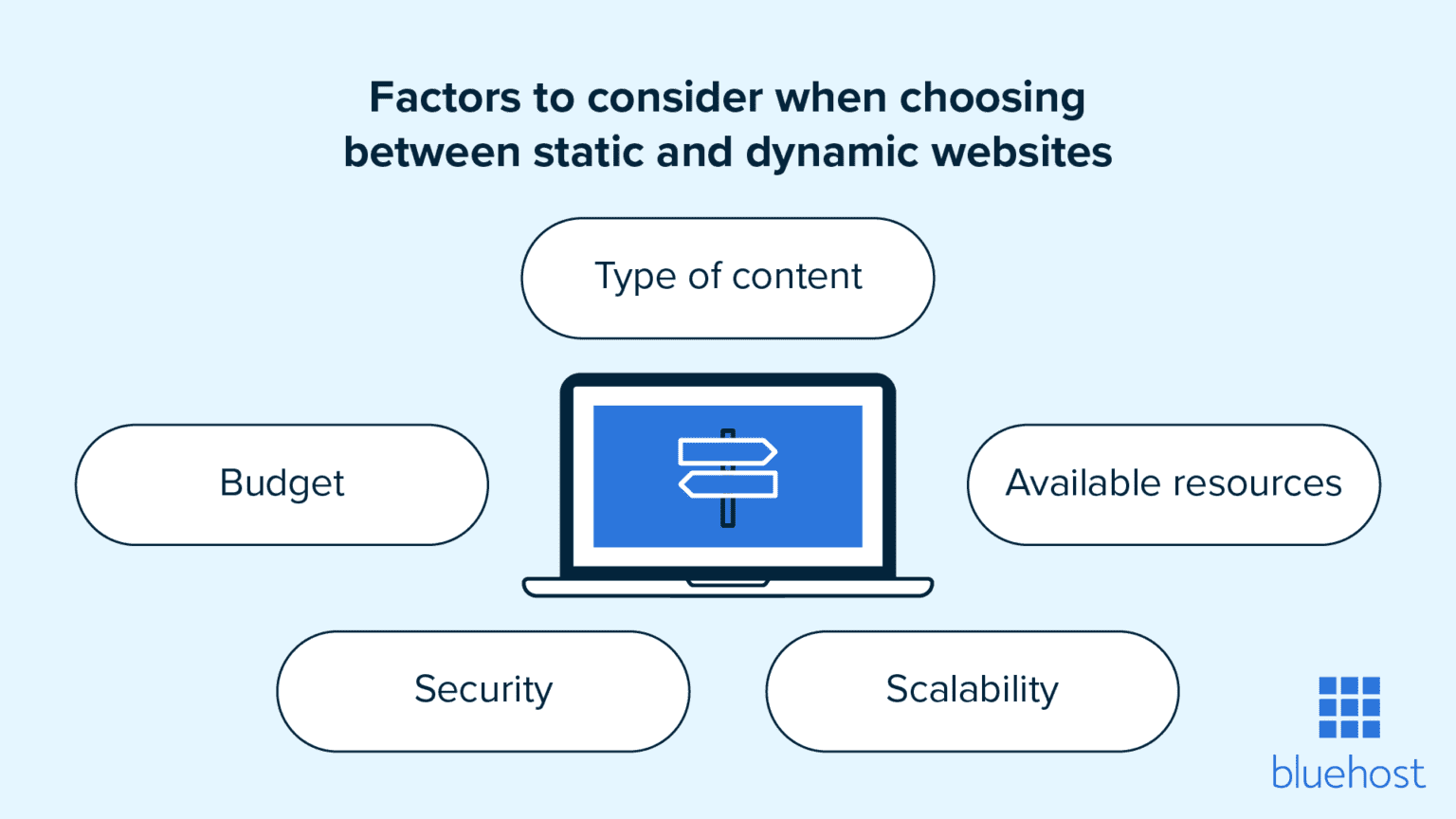 Factors to consider when choosing between static and dynamic websites

Type of content

Budget

Available resources

Security

Scalability

bluehost